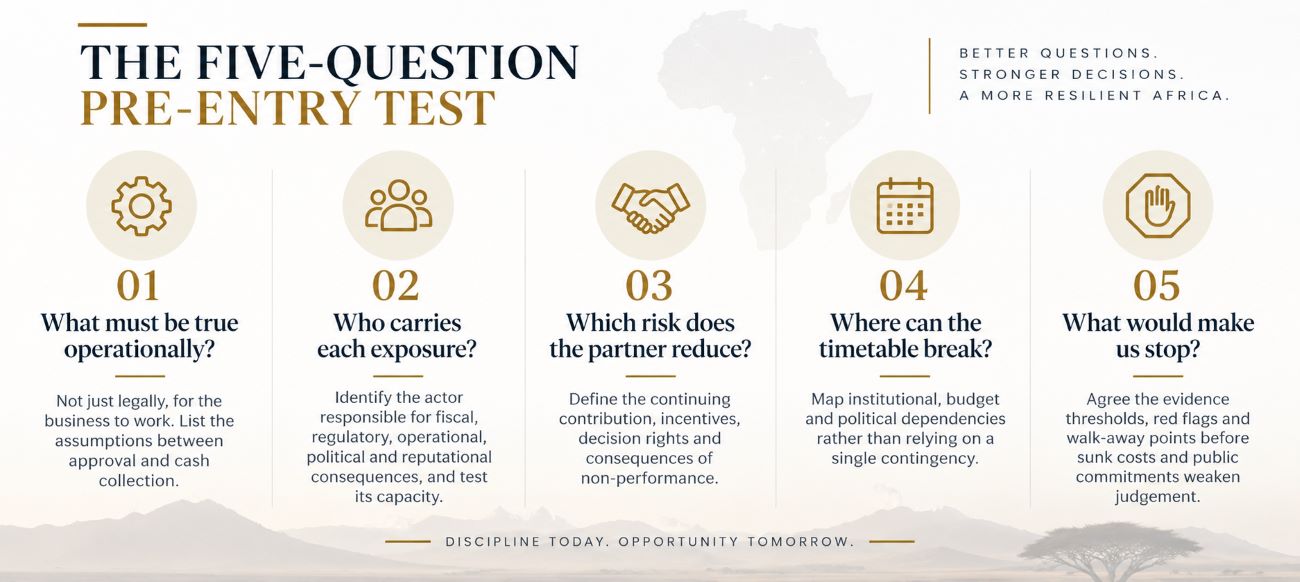 THE FIVE-QUESTION PRE-ENTRY TEST

BETTER QUESTIONS.
STRONGER DECISIONS.
A MORE RESILIENT AFRICA.

01
What must be true operationally?

Not just legally, for the business to work. List the assumptions between approval and cash collection.

02
Who carries each exposure?

Identify the actor responsible for fiscal, regulatory, operational, political and reputational consequences, and test its capacity.

03
Which risk does the partner reduce?

Define the continuing contribution, incentives, decision rights and consequences of non-performance.

04
Where can the timetable break?

Map institutional, budget and political dependencies rather than relying on a single contingency.

05
What would make us stop?

Agree the evidence thresholds, red flags and walk-away points before sunk costs and public commitments weaken judgement.

DISCIPLINE TODAY. OPPORTUNITY TOMORROW.